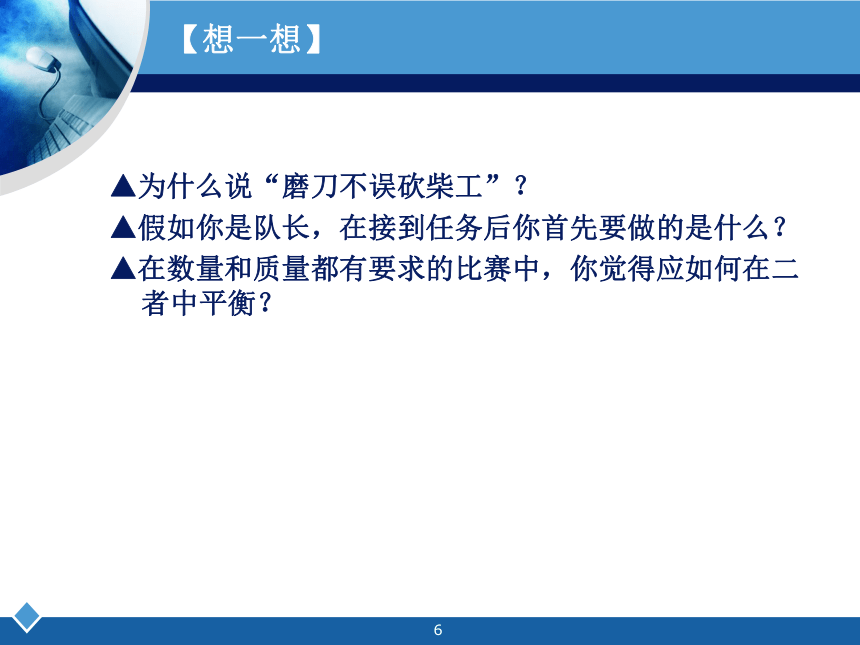 【想一想】

▲为什么说“磨刀不误砍柴工”？

▲假如你是队长，在接到任务后你首先要做的是什么？

▲在数量和质量都有要求的比赛中，你觉得应如何在二者中平衡？

6